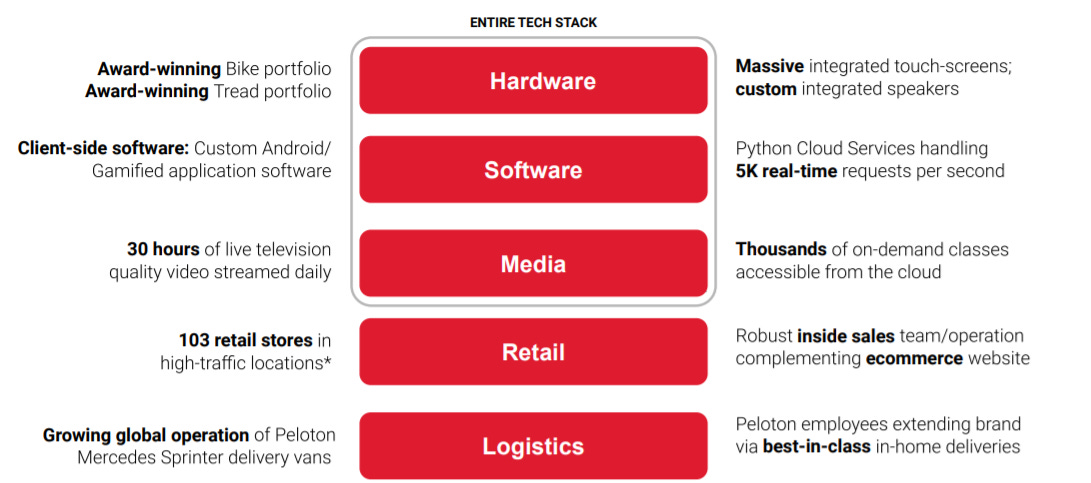 ENTIRE TECH STACK

Award-winning Bike portfolio
Award-winning Tread portfolio

Hardware

Massive integrated touch-screens; custom integrated speakers

Client-side software: Custom Android/ Gamified application software

Software

Python Cloud Services handling 5K real-time requests per second

30 hours of live television quality video streamed daily

Media

Thousands of on-demand classes accessible from the cloud

103 retail stores in high-traffic locations*

Retail

Robust inside sales team/operation complementing ecommerce website

Growing global operation of Peloton Mercedes Sprinter delivery vans

Logistics

Peloton employees extending brand via best-in-class in-home deliveries